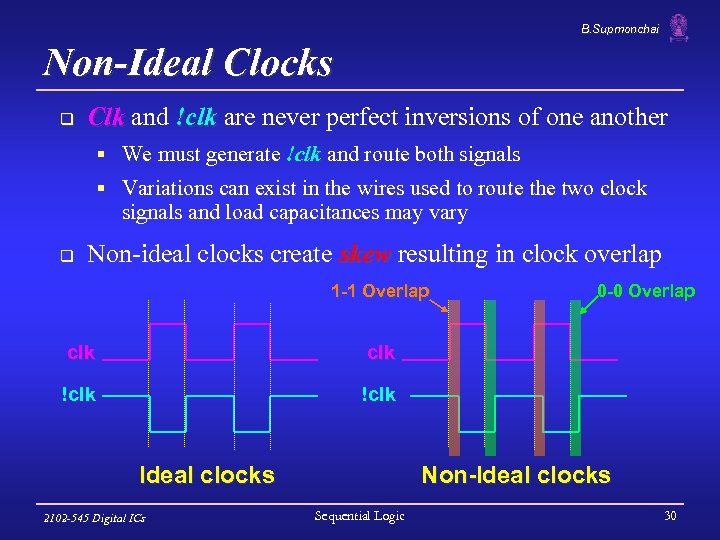 B.Supmonchai

Non-Ideal Clocks

❑ Clk and !clk are never perfect inversions of one another

▪ We must generate !clk and route both signals

▪ Variations can exist in the wires used to route the two clock signals and load capacitances may vary

❑ Non-ideal clocks create skew resulting in clock overlap

clk
!clk
Ideal clocks

1-1 Overlap
0-0 Overlap
clk
!clk
Non-Ideal clocks

2102-545 Digital ICs
Sequential Logic
30